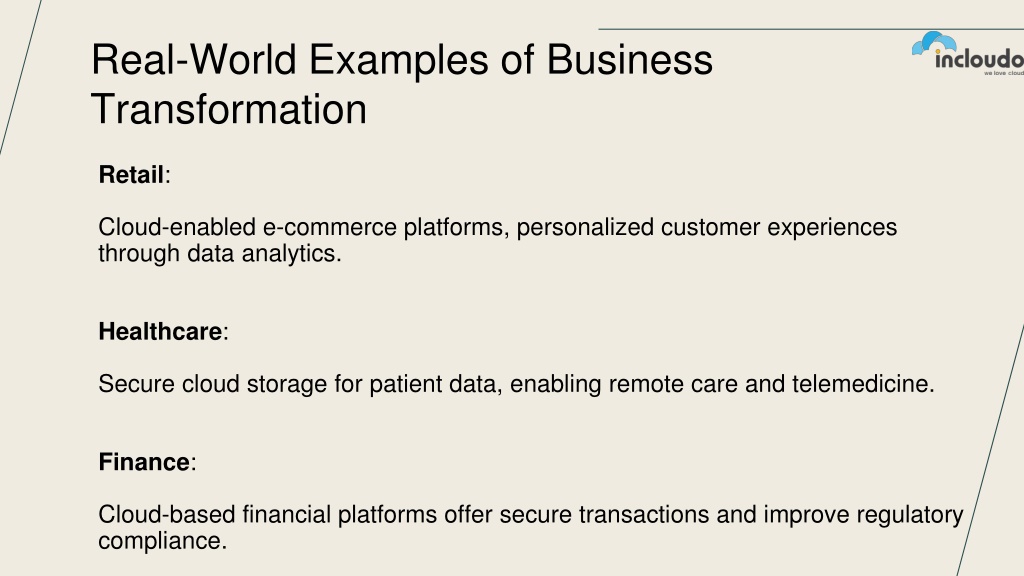 Real-World Examples of Business Transformation

incloudo
we love cloud

Retail:

Cloud-enabled e-commerce platforms, personalized customer experiences through data analytics.

Healthcare:

Secure cloud storage for patient data, enabling remote care and telemedicine.

Finance:

Cloud-based financial platforms offer secure transactions and improve regulatory compliance.